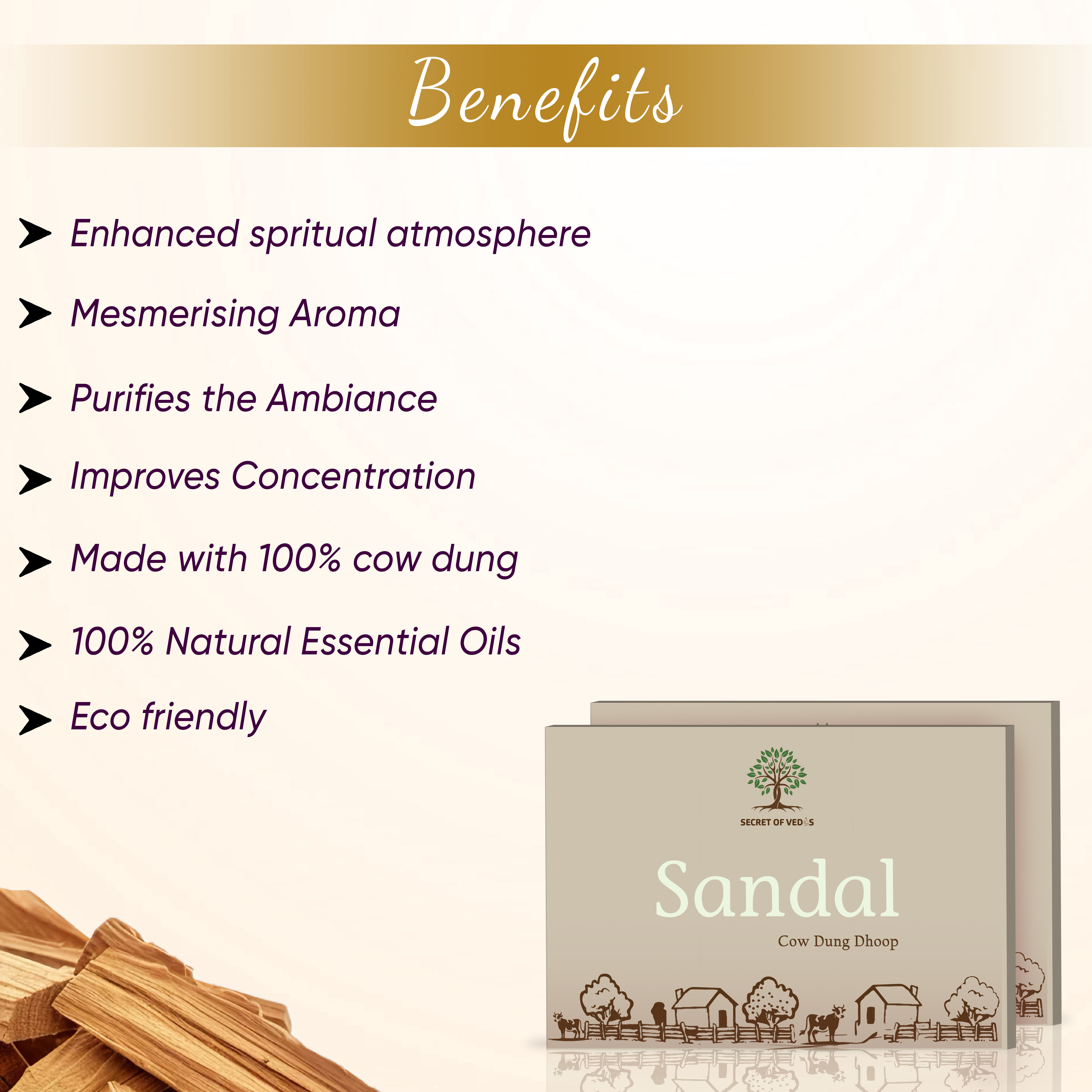 Benefits

Enhanced spritual atmosphere

Mesmerising Aroma

Purifies the Ambiance

Improves Concentration

Made with 100% cow dung

100% Natural Essential Oils

Eco friendly

SECRET OF VEDAS

Sandal

Cow Dung Dhoop